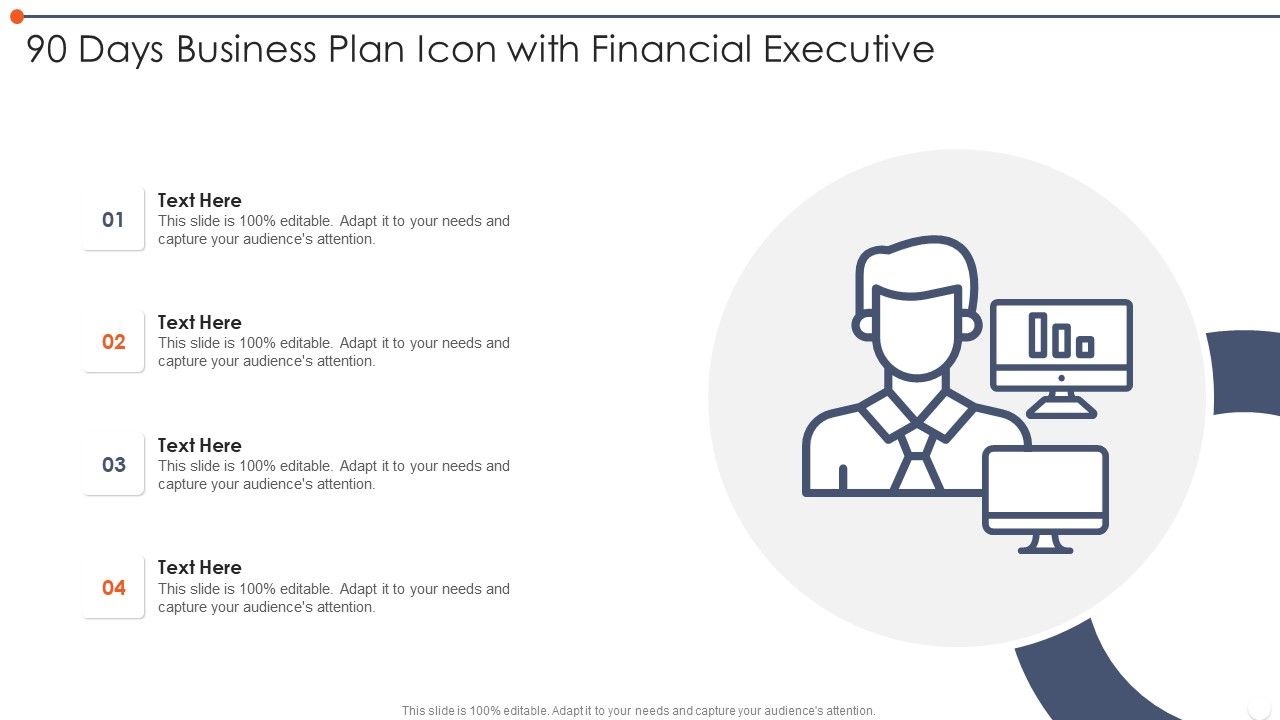 90 Days Business Plan Icon with Financial Executive

01
Text Here
This slide is 100% editable. Adapt it to your needs and capture your audience's attention.

02
Text Here
This slide is 100% editable. Adapt it to your needs and capture your audience's attention.

03
Text Here
This slide is 100% editable. Adapt it to your needs and capture your audience's attention.

04
Text Here
This slide is 100% editable. Adapt it to your needs and capture your audience's attention.

This slide is 100% editable. Adapt it to your needs and capture your audience's attention.